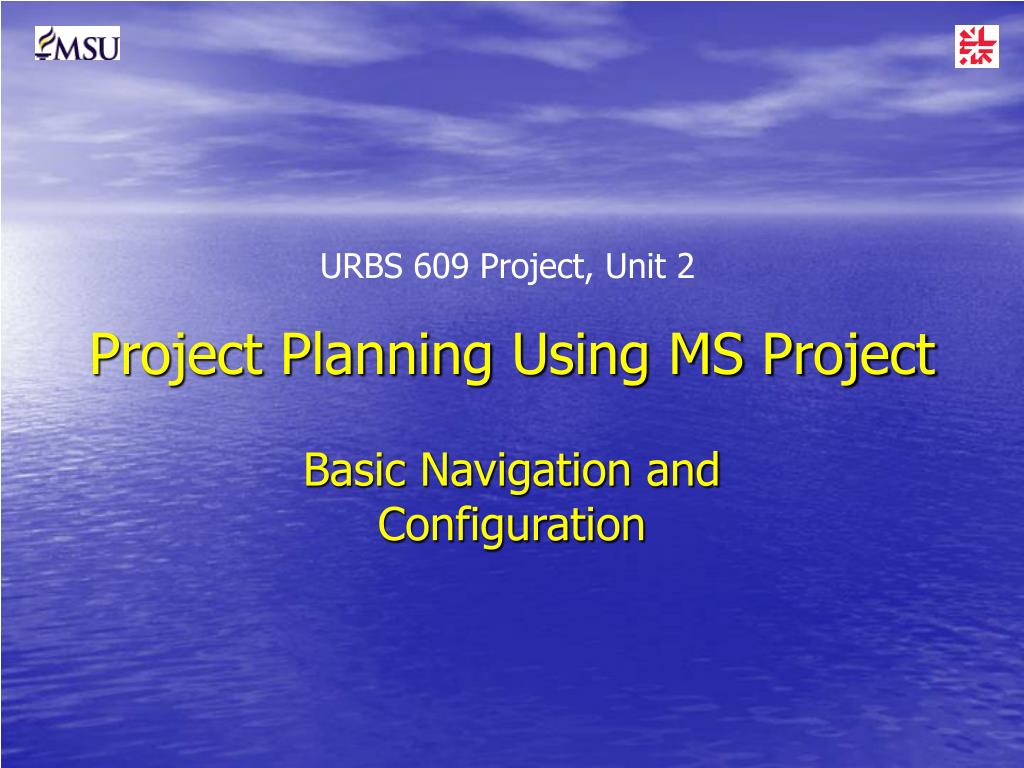 MSU

URBS 609 Project, Unit 2

Project Planning Using MS Project

Basic Navigation and Configuration